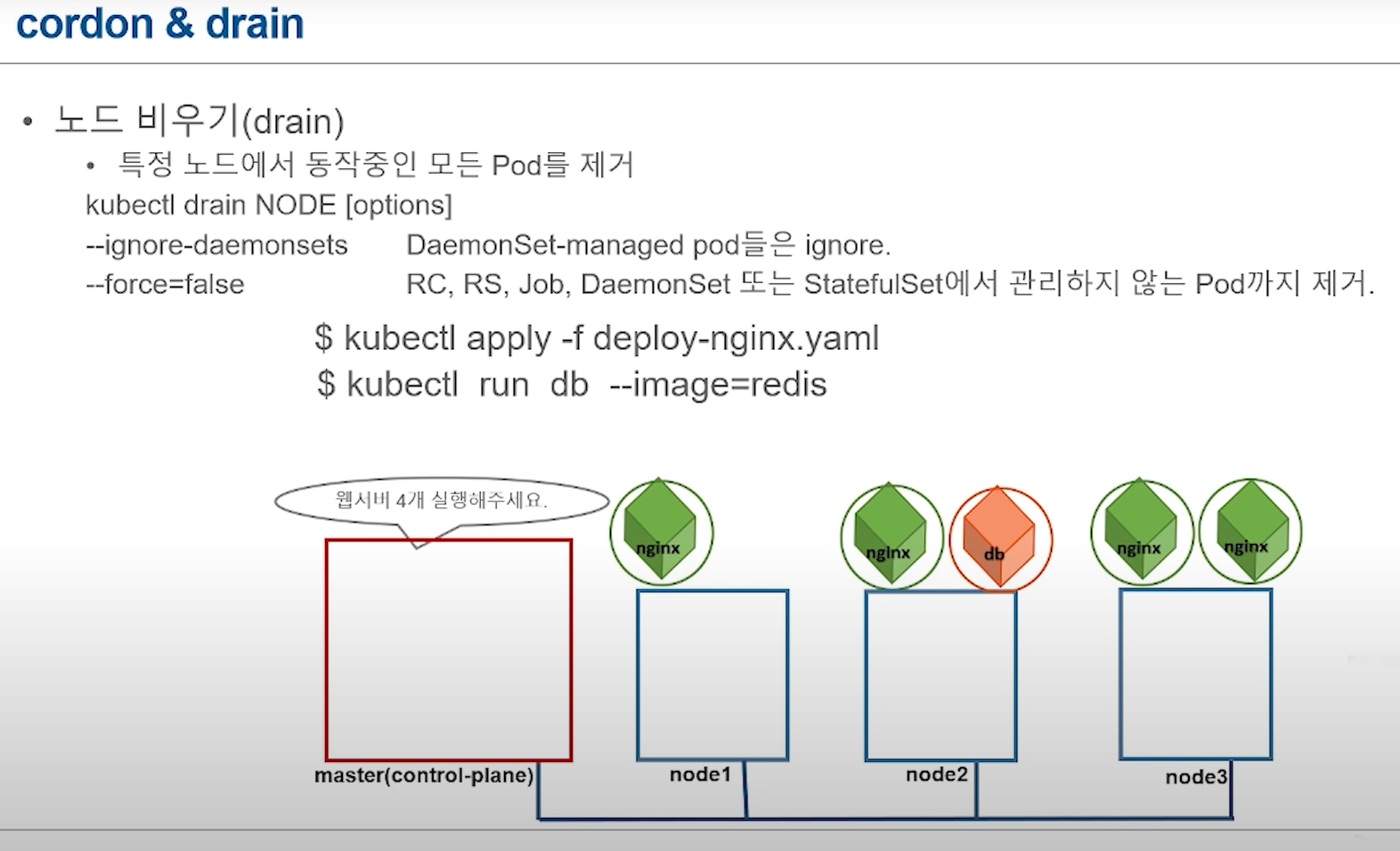 cordon & drain

• 노드 비우기(drain)
  • 특정 노드에서 동작중인 모든 Pod를 제거
  kubectl drain NODE [options]
  --ignore-daemonsets   DaemonSet-managed pod들은 ignore.
  --force=false   RC, RS, Job, DaemonSet 또는 StatefulSet에서 관리하지 않는 Pod까지 제거.

$ kubectl apply -f deploy-nginx.yaml
$ kubectl run db --image=redis

웹서버 4개 실행해주세요.

nginx
nginx
db
nginx
nginx

master(control-plane)
node1
node2
node3